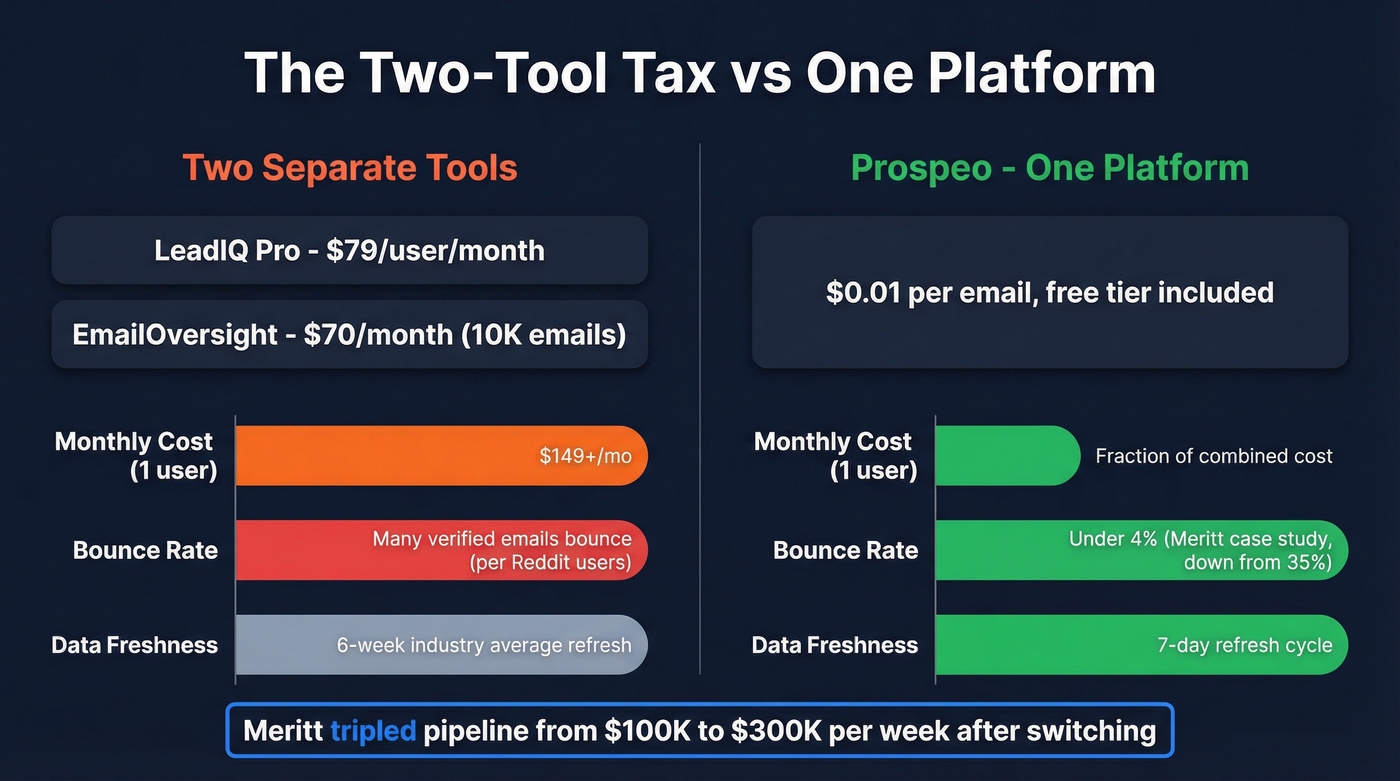 The Two-Tool Tax vs One Platform

Two Separate Tools

LeadIQ Pro - $79/user/month

EmailOversight - $70/month (10K emails)

Monthly Cost (1 user)

$149+/mo

Bounce Rate

Many verified emails bounce (per Reddit users)

Data Freshness

6-week industry average refresh

Prospeo - One Platform

$0.01 per email, free tier included

Monthly Cost (1 user)

Fraction of combined cost

Bounce Rate

Under 4% (Meritt case study, down from 35%)

Data Freshness

7-day refresh cycle

Meritt tripled pipeline from $100K to $300K per week after switching